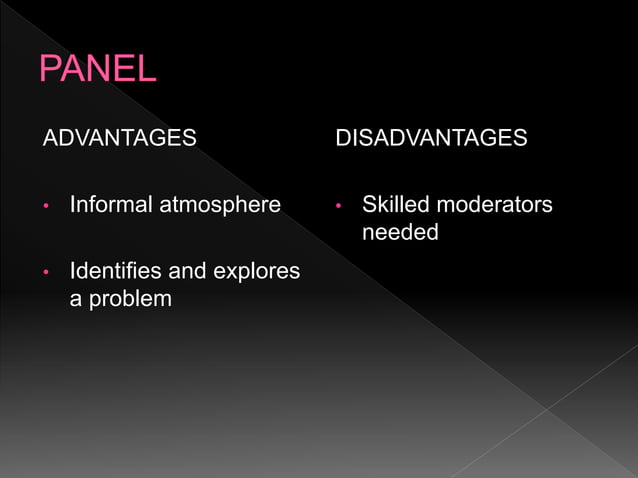 PANEL

ADVANTAGES

• Informal atmosphere

• Identifies and explores a problem

DISADVANTAGES

• Skilled moderators needed